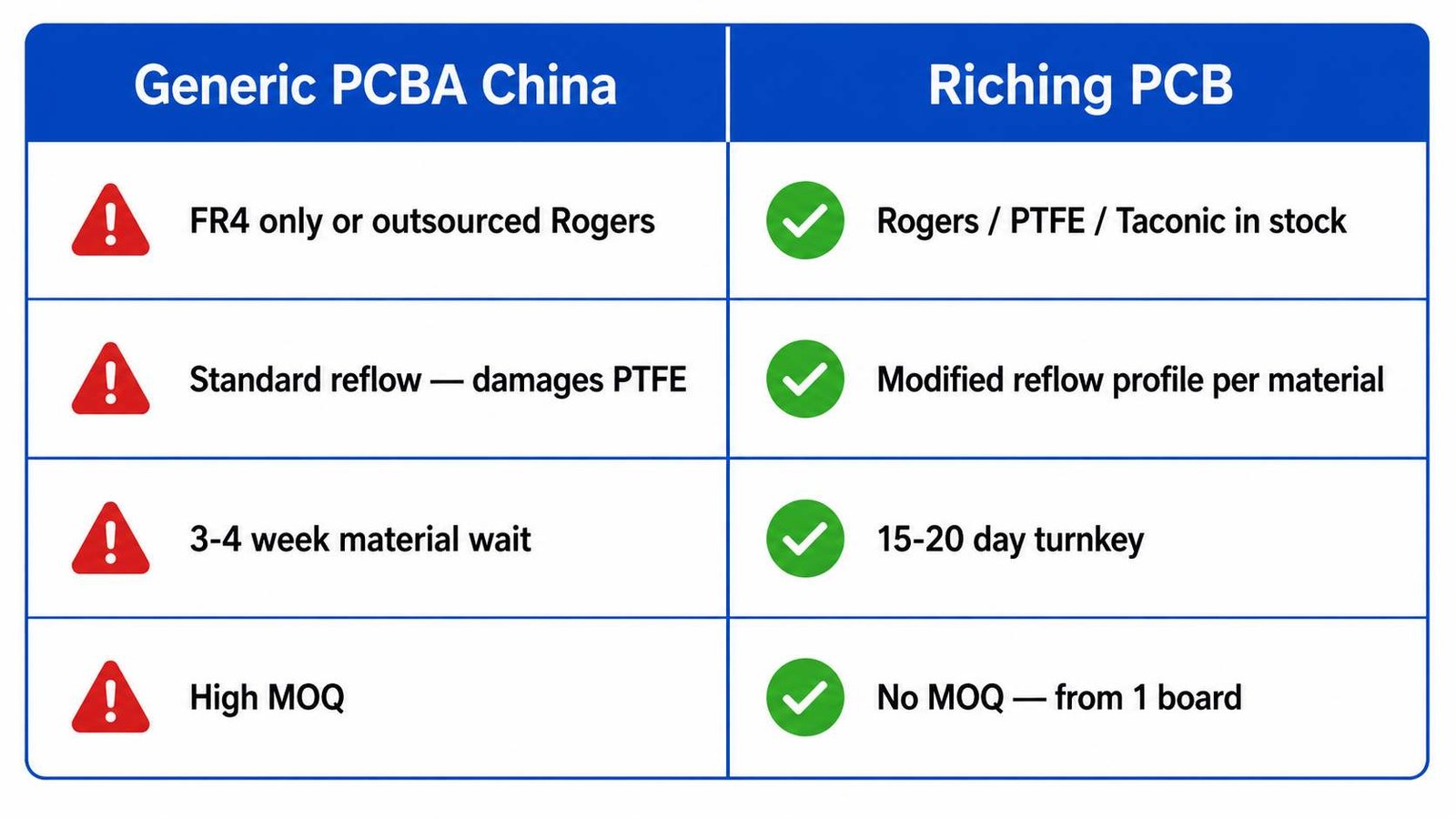 | Generic PCBA China | Riching PCB |
|---|---|
| FR4 only or outsourced Rogers | Rogers / PTFE / Taconic in stock |
| Standard reflow — damages PTFE | Modified reflow profile per material |
| 3-4 week material wait | 15-20 day turnkey |
| High MOQ | No MOQ — from 1 board |